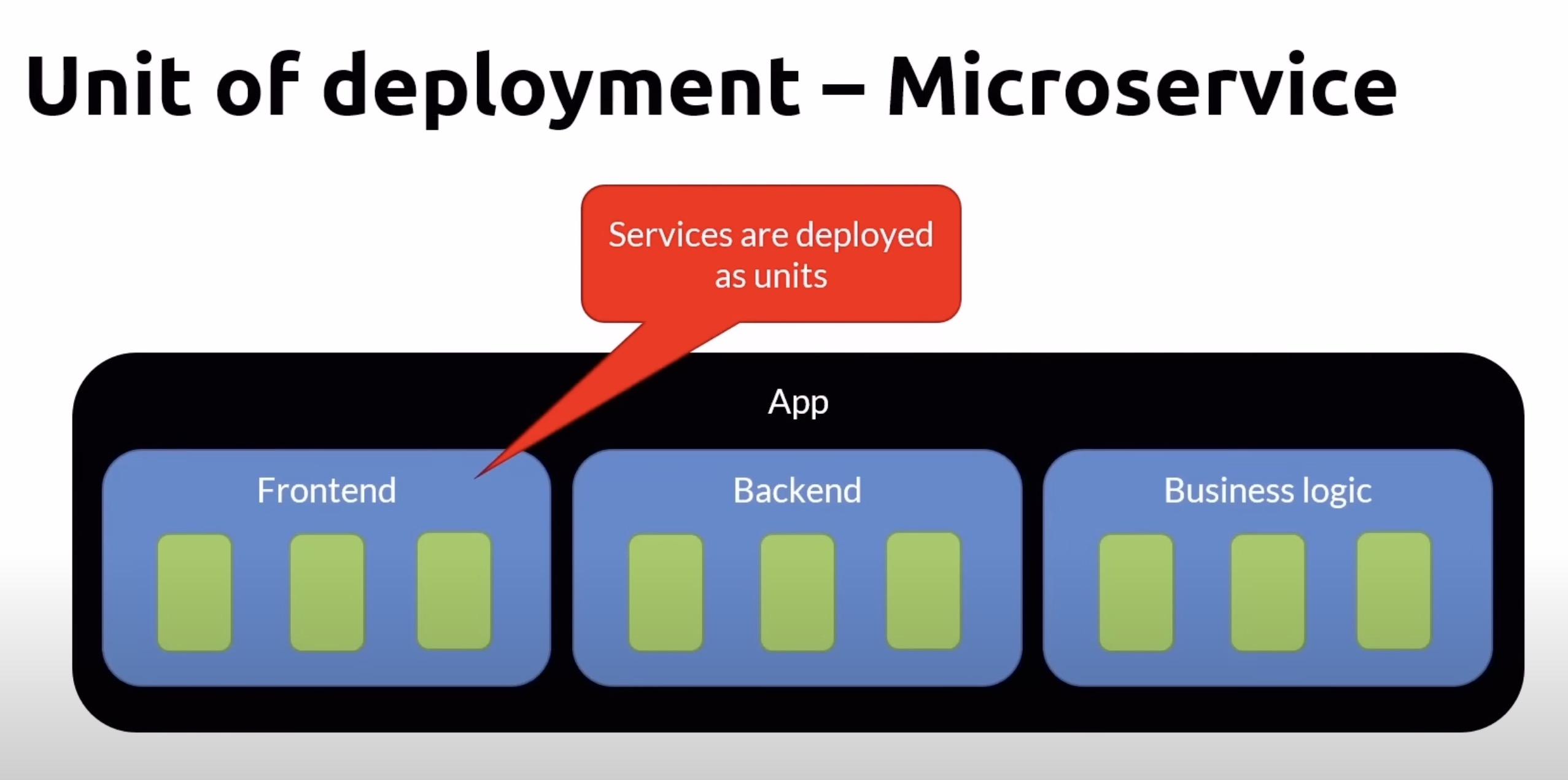 Unit of deployment – Microservice

Services are deployed as units

App

Frontend

Backend

Business logic